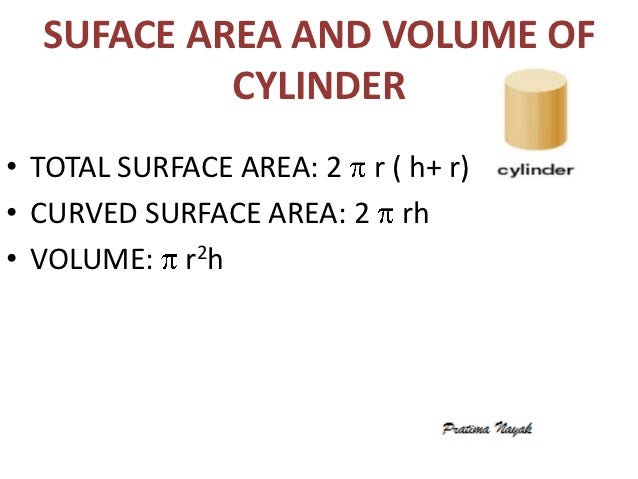 SUFACE AREA AND VOLUME OF CYLINDER

cylinder

• TOTAL SURFACE AREA: $2 \pi r ( h+ r)$
• CURVED SURFACE AREA: $2 \pi rh$
• VOLUME: $\pi r^2h$

Pratima Nayak